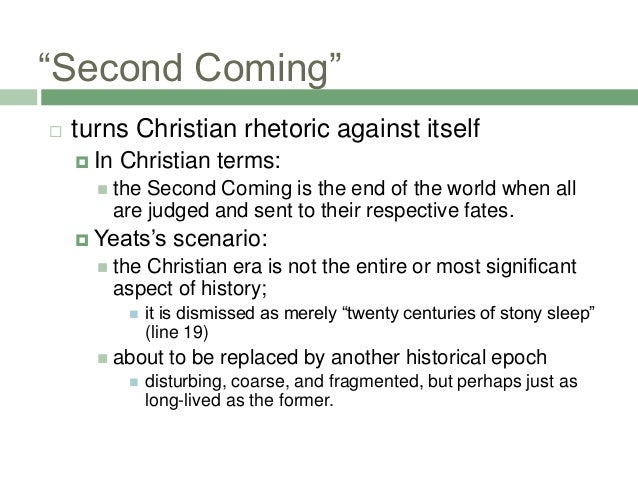 “Second Coming”

turns Christian rhetoric against itself

In Christian terms:

the Second Coming is the end of the world when all are judged and sent to their respective fates.

Yeats’s scenario:

the Christian era is not the entire or most significant aspect of history;

it is dismissed as merely “twenty centuries of stony sleep” (line 19)

about to be replaced by another historical epoch

disturbing, coarse, and fragmented, but perhaps just as long-lived as the former.